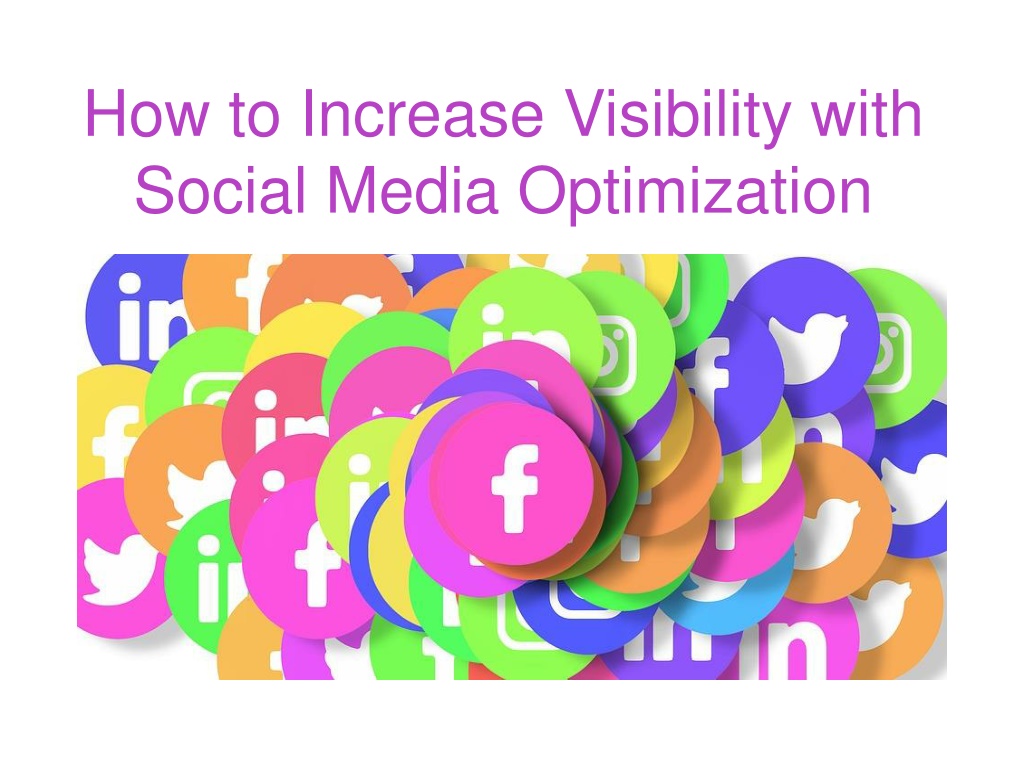 How to Increase Visibility with Social Media Optimization